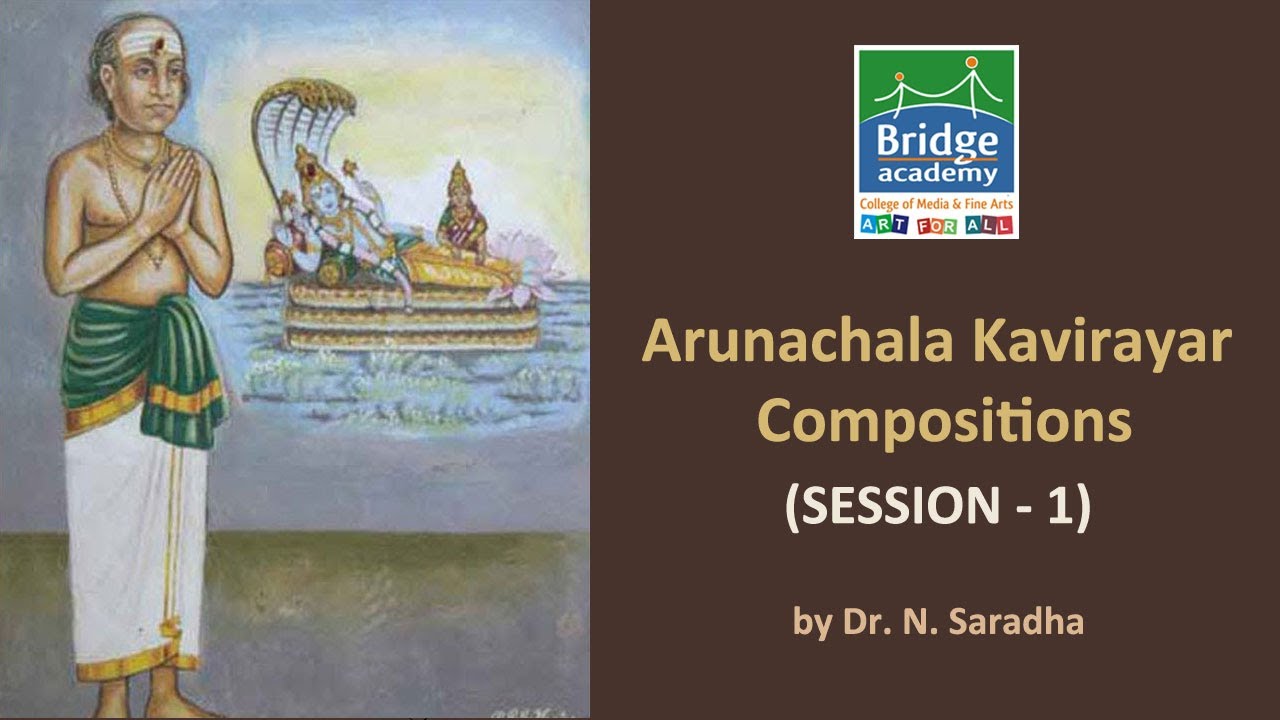 Bridge academy
College of Media & Fine Arts
ART FOR ALL

Arunachala Kavirayar Compositions
(SESSION - 1)

by Dr. N. Saradha